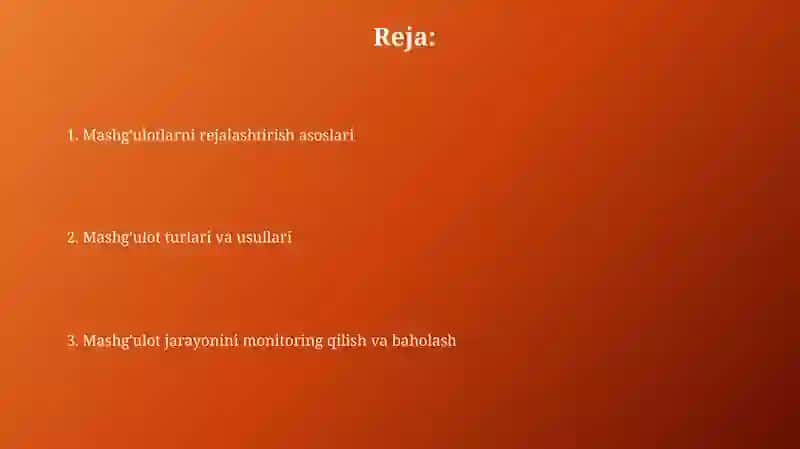 Reja:

1. Mashg'ulotlarni rejalashtirish asoslari

2. Mashg'ulot turlari va usullari

3. Mashg'ulot jarayonini monitoring qilish va baholash